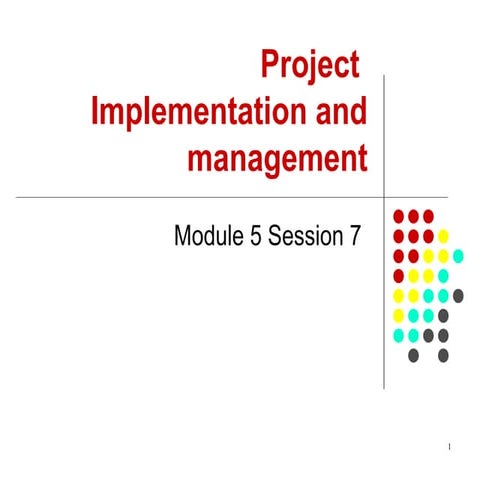 Project Implementation and management

Module 5 Session 7

1